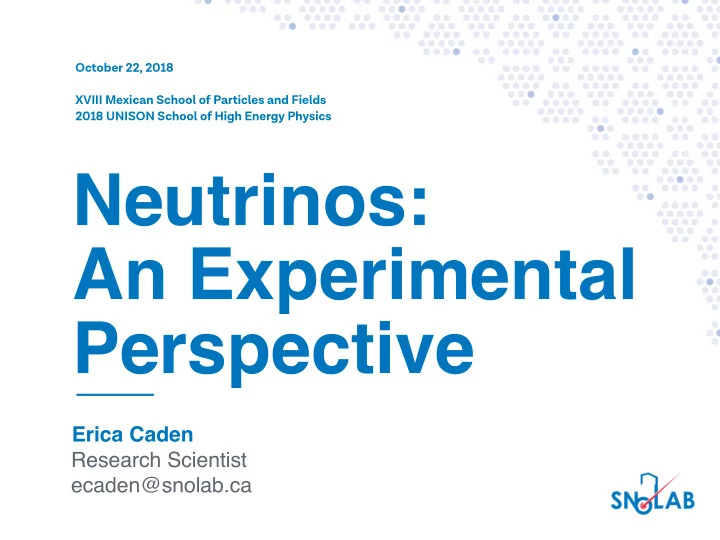 October 22, 2018

XVIII Mexican School of Particles and Fields
2018 UNISON School of High Energy Physics

Neutrinos:
An Experimental Perspective

Erica Caden
Research Scientist
ecaden@snolab.ca

SNOLAB